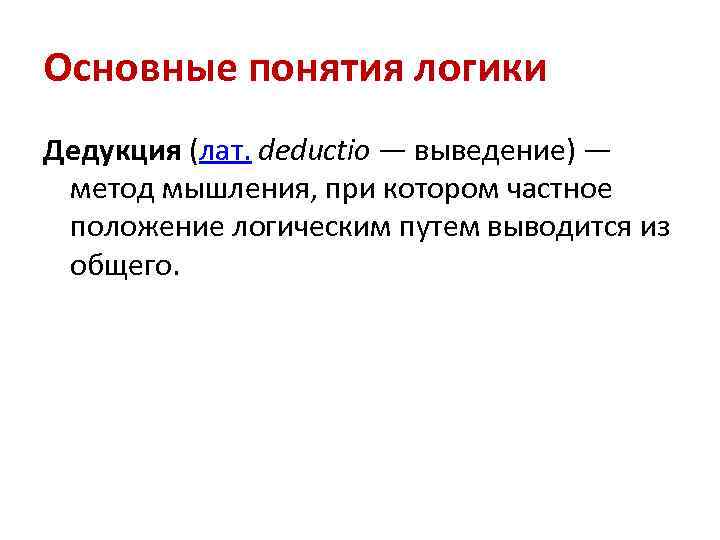 Основные понятия логики

Дедукция (лат. deductio — выведение) — метод мышления, при котором частное положение логическим путем выводится из общего.